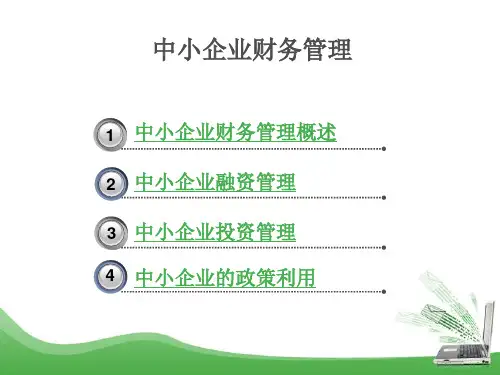 中小企业财务管理

1 中小企业财务管理概述

2 中小企业融资管理

3 中小企业投资管理

4 中小企业的政策利用